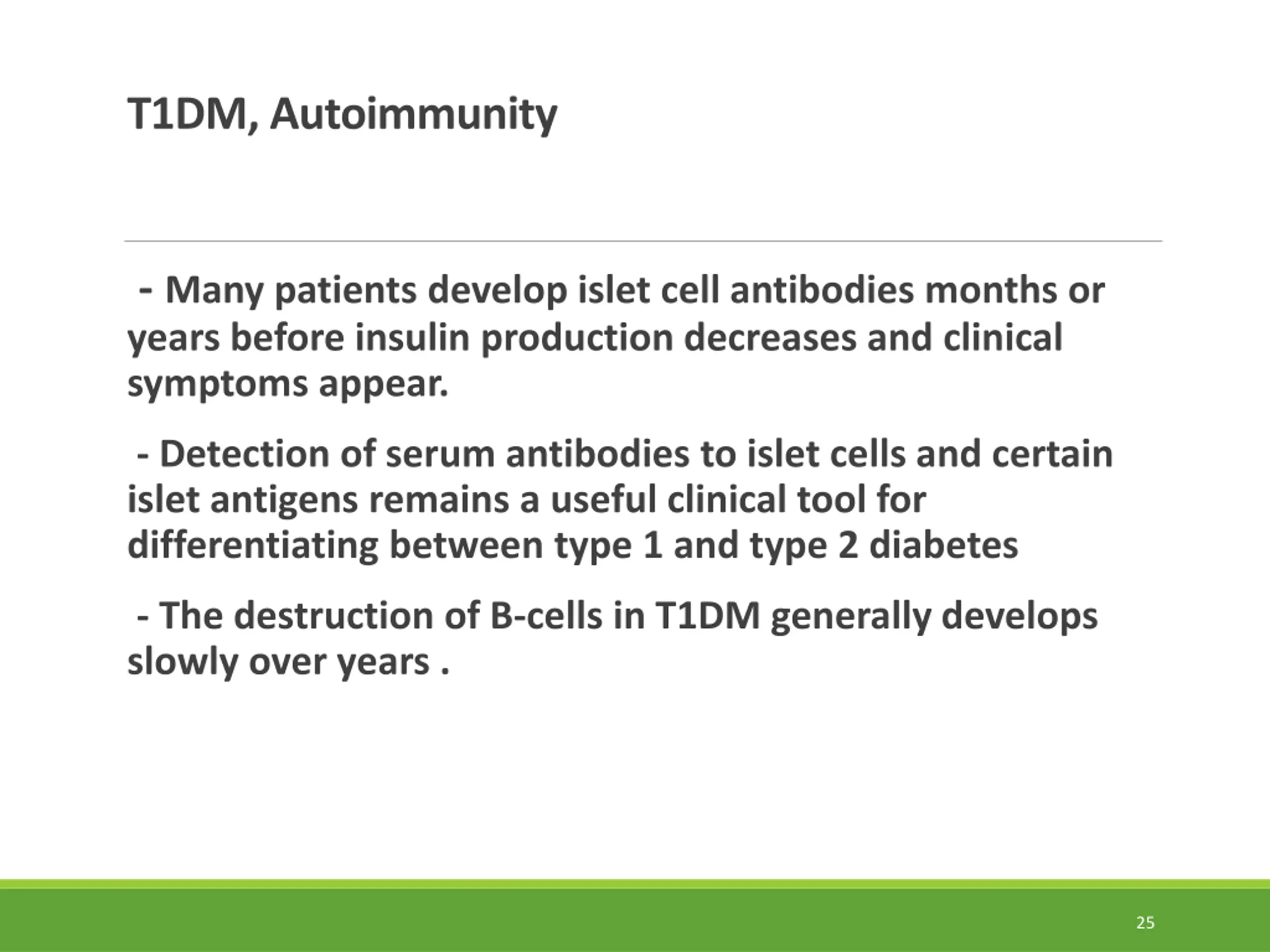 T1DM, Autoimmunity

- Many patients develop islet cell antibodies months or years before insulin production decreases and clinical symptoms appear.

- Detection of serum antibodies to islet cells and certain islet antigens remains a useful clinical tool for differentiating between type 1 and type 2 diabetes

- The destruction of B-cells in T1DM generally develops slowly over years .

25